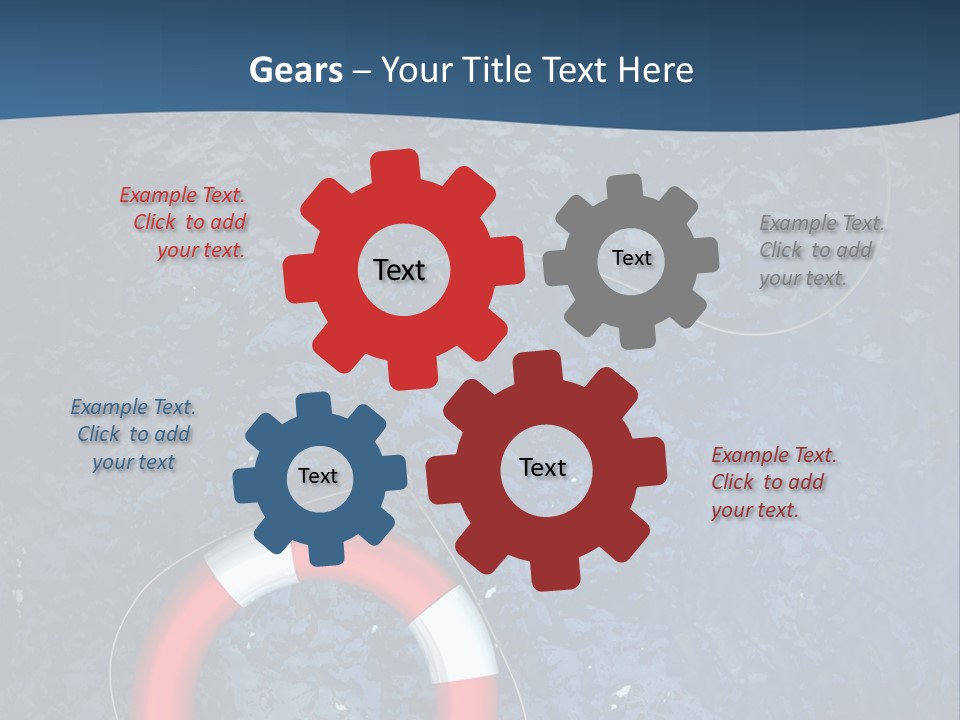 Gears – Your Title Text Here

Example Text. Click to add your text.

Text

Text

Example Text. Click to add your text.

Example Text. Click to add your text

Text

Text

Example Text. Click to add your text.